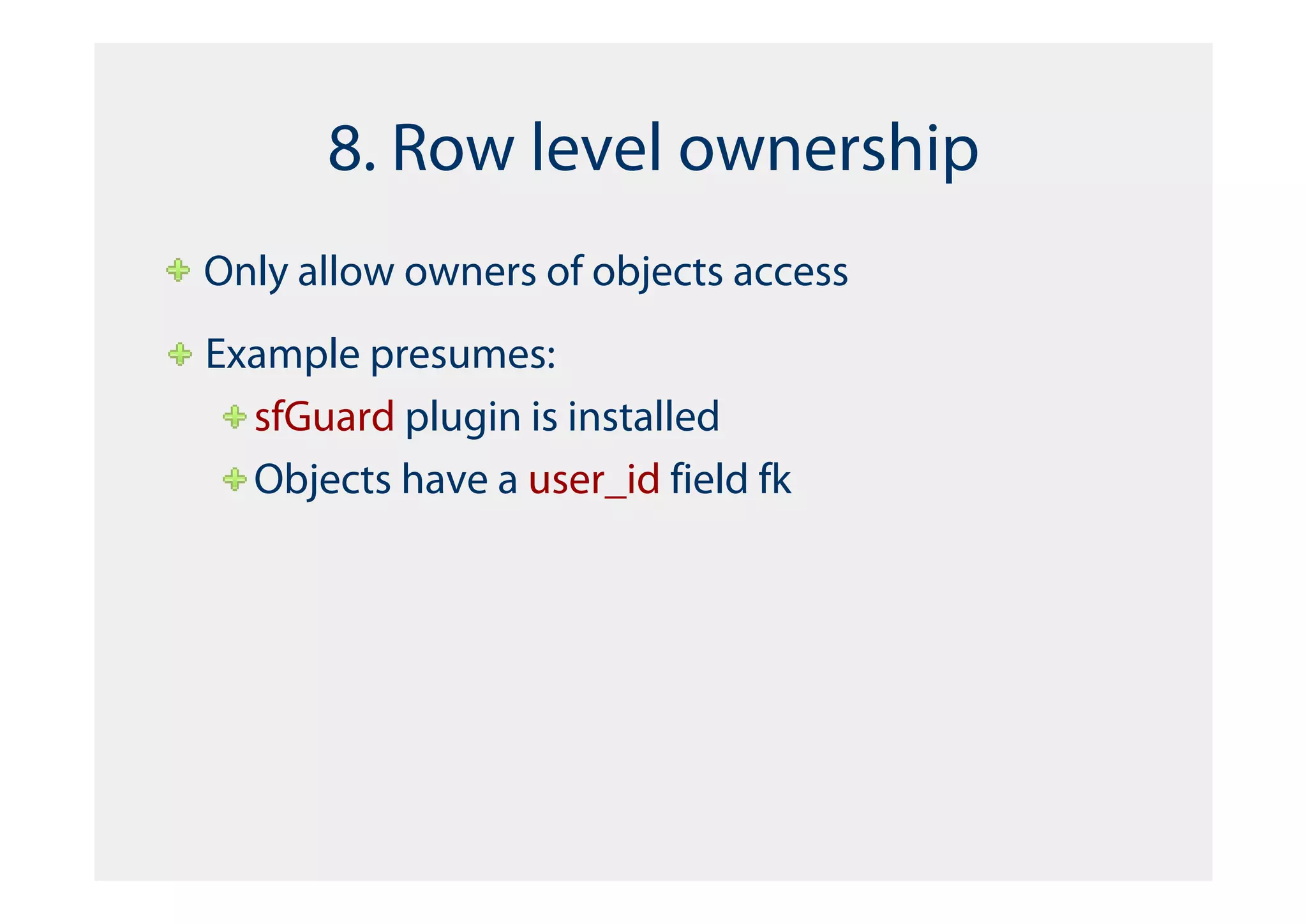 8. Row level ownership

Only allow owners of objects access

Example presumes:

sfGuard plugin is installed

Objects have a user_id field fk